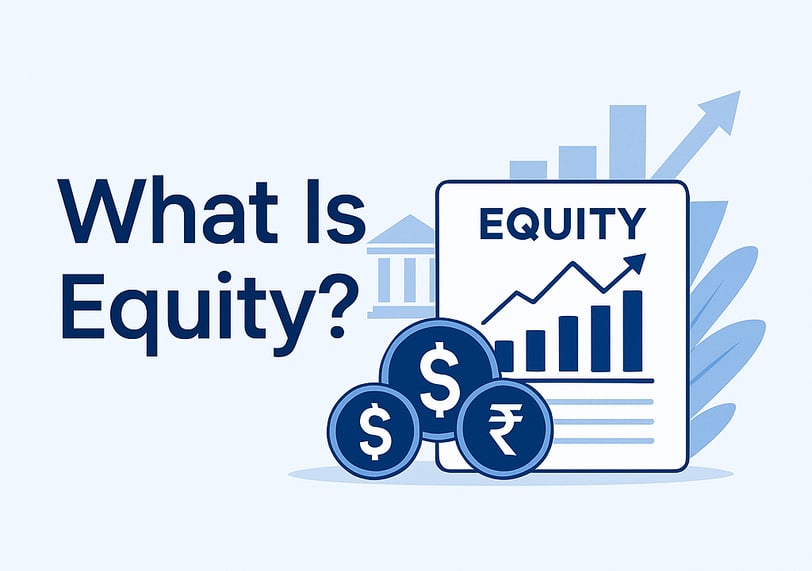 What Is Equity?

EQUITY

$ $ ₹